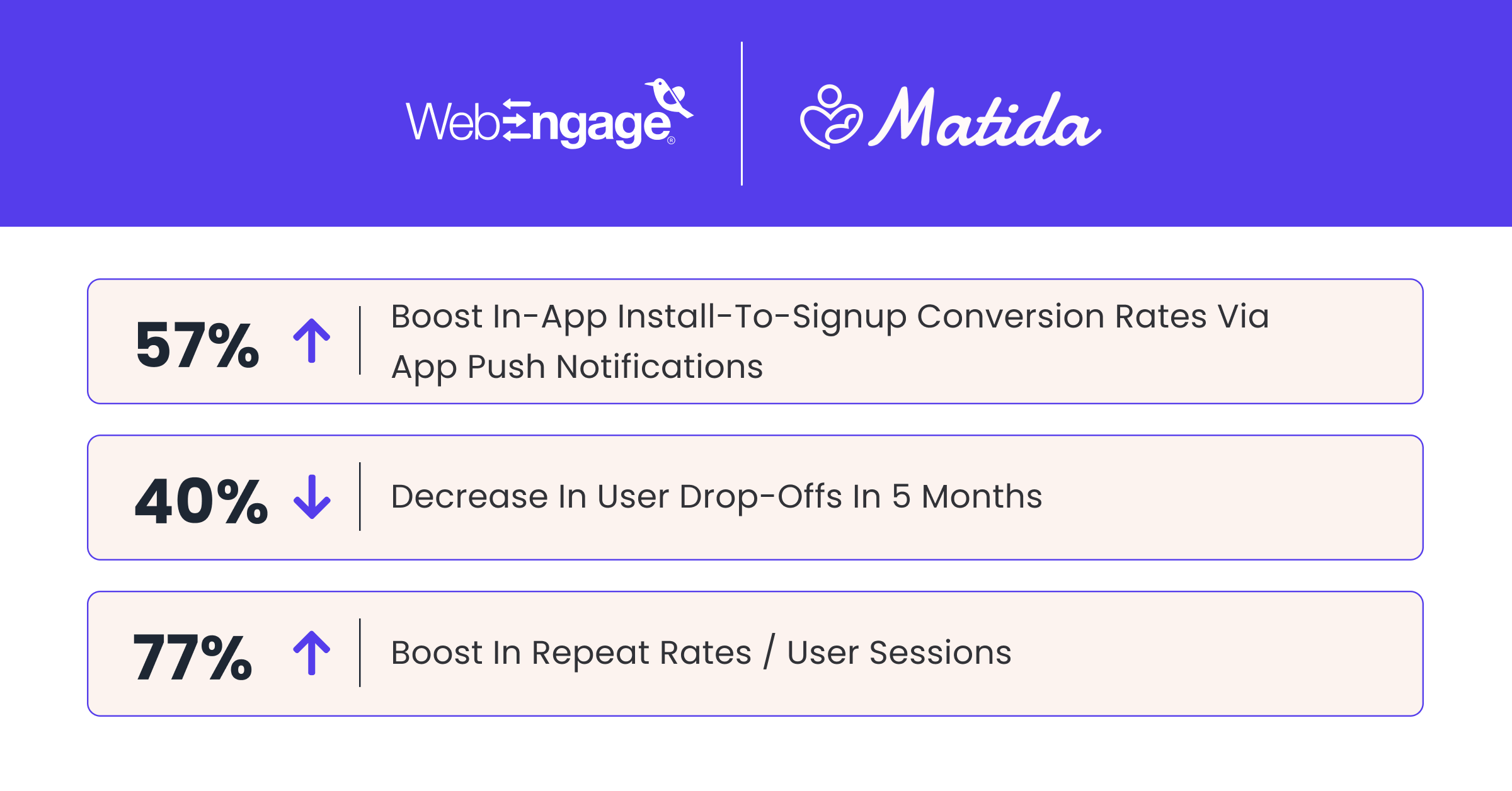 WebEngage®

Matida

57% Boost In-App Install-To-Signup Conversion Rates Via App Push Notifications

40% Decrease In User Drop-Offs In 5 Months

77% Boost In Repeat Rates / User Sessions